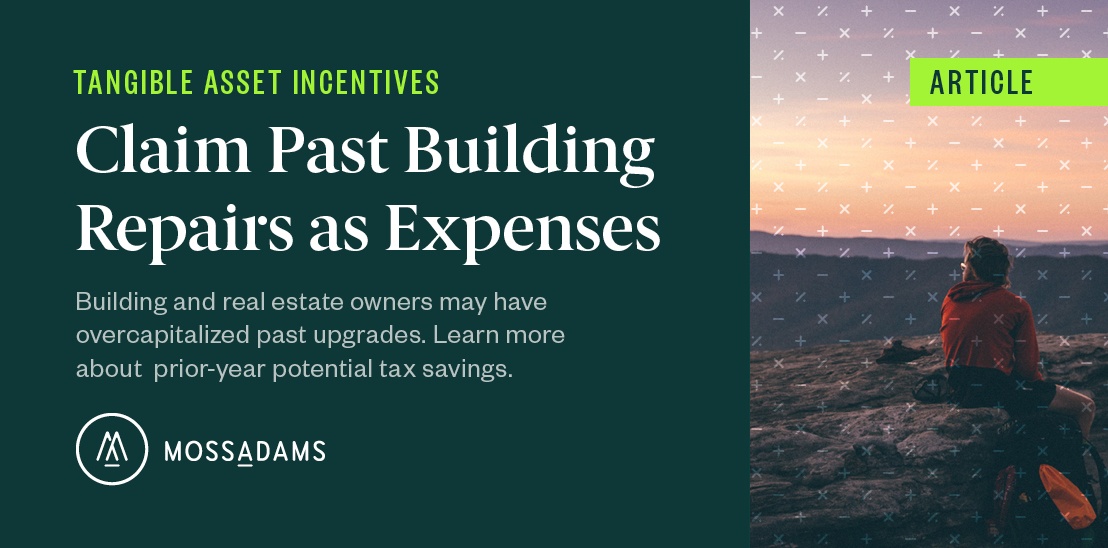 TANGIBLE ASSET INCENTIVES

Claim Past Building Repairs as Expenses

Building and real estate owners may have overcapitalized past upgrades. Learn more about prior-year potential tax savings.

MOSSADAMS

ARTICLE